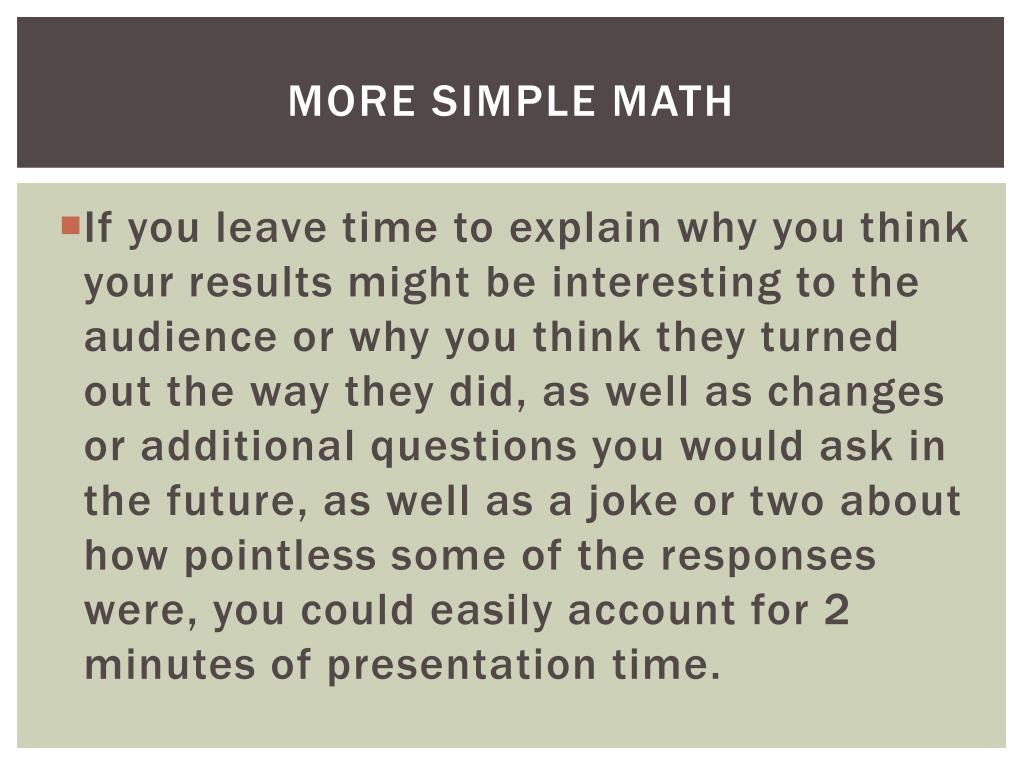 MORE SIMPLE MATH

If you leave time to explain why you think your results might be interesting to the audience or why you think they turned out the way they did, as well as changes or additional questions you would ask in the future, as well as a joke or two about how pointless some of the responses were, you could easily account for 2 minutes of presentation time.